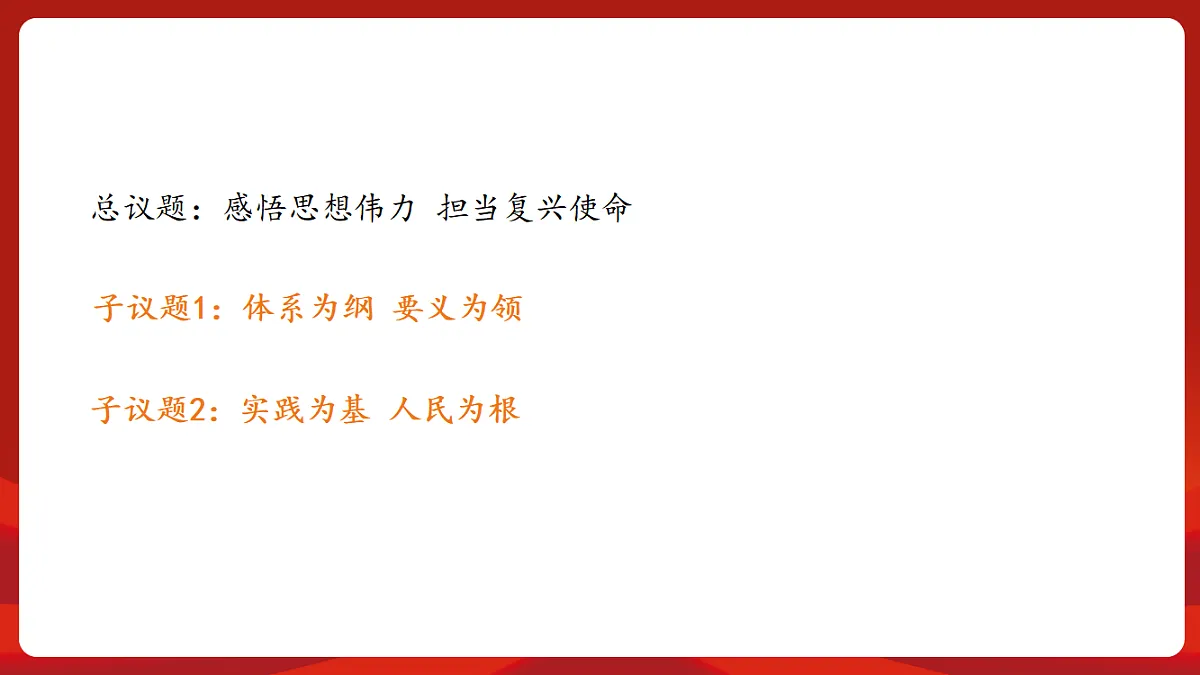 总议题：感悟思想伟力 担当复兴使命

子议题1：体系为纲 要义为领

子议题2：实践为基 人民为根